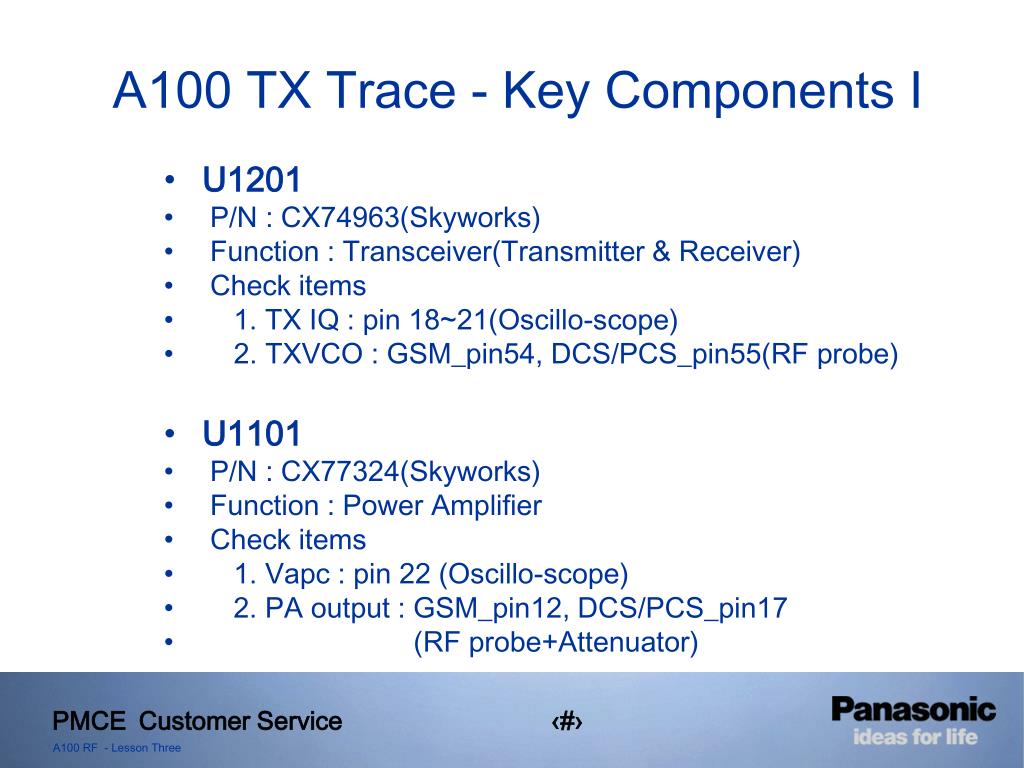 A100 TX Trace - Key Components I

• U1201
• P/N : CX74963(Skyworks)
• Function : Transceiver(Transmitter & Receiver)
• Check items
• 1. TX IQ : pin 18~21(Oscillo-scope)
• 2. TXVCO : GSM_pin54, DCS/PCS_pin55(RF probe)

• U1101
• P/N : CX77324(Skyworks)
• Function : Power Amplifier
• Check items
• 1. Vapc : pin 22 (Oscillo-scope)
• 2. PA output : GSM_pin12, DCS/PCS_pin17
• (RF probe+Attenuator)

PMCE Customer Service
‹#›
Panasonic
ideas for life
A100 RF - Lesson Three